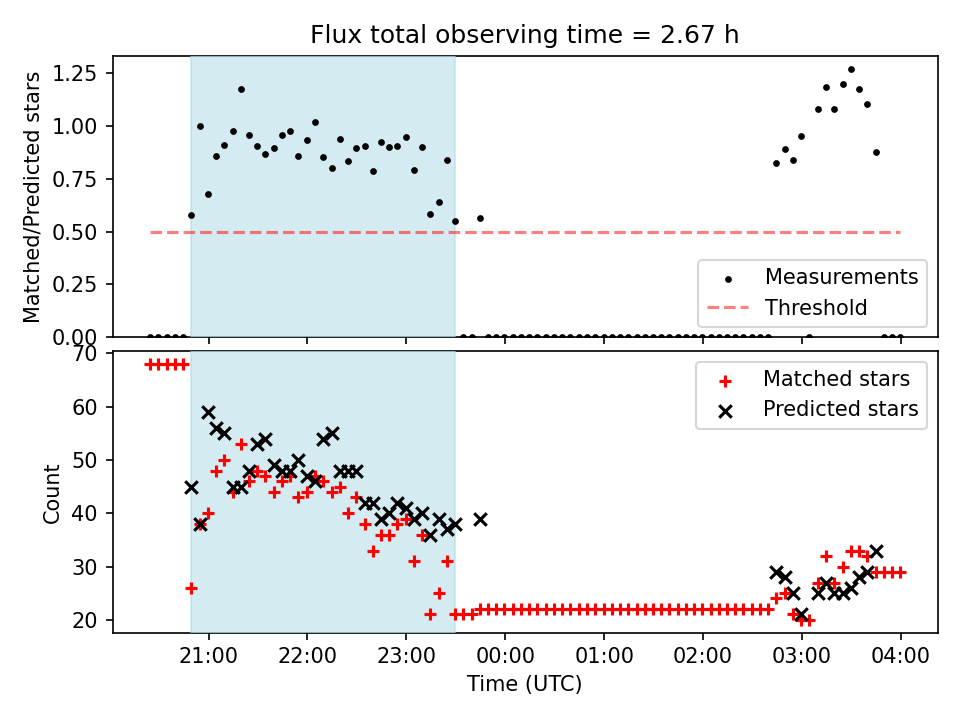 Flux total observing time = 2.67 h

Matched/Predicted stars

1.25
1.00
0.75
0.50
0.25
0.00

Measurements
Threshold

Count

70
60
50
40
30
20

Matched stars
Predicted stars

21:00
22:00
23:00
00:00
01:00
02:00
03:00
04:00

Time (UTC)